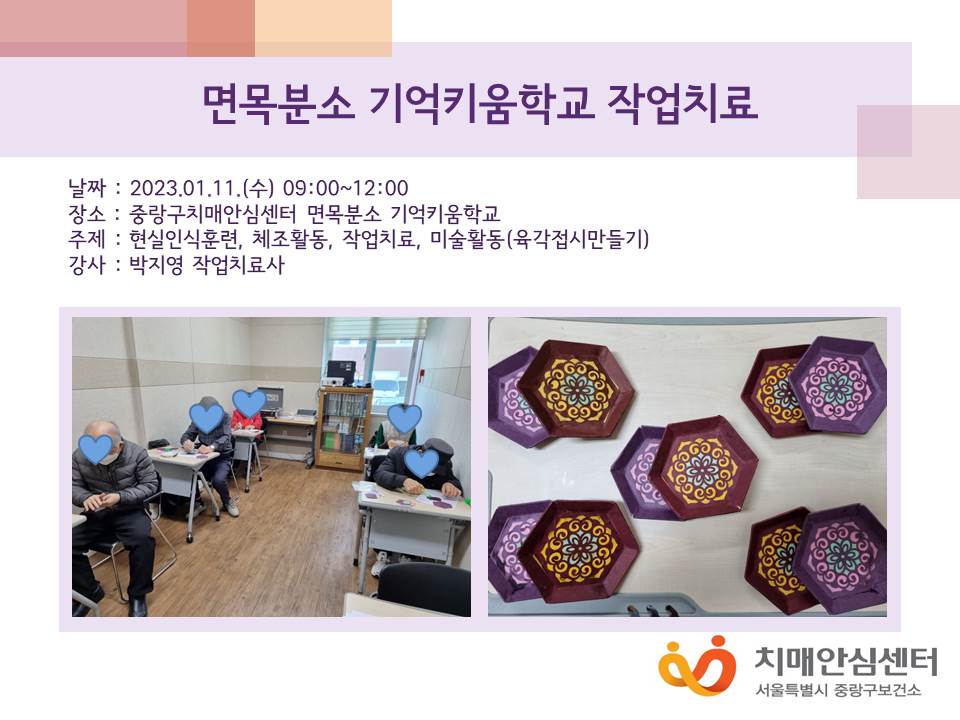 면목분소 기억키움학교 작업치료

날짜 : 2023.01.11.(수) 09:00~12:00
장소 : 중랑구치매안심센터 면목분소 기억키움학교
주제 : 현실인식훈련, 체조활동, 작업치료, 미술활동(육각접시만들기)
강사 : 박지영 작업치료사

치매안심센터
서울특별시 중랑구보건소